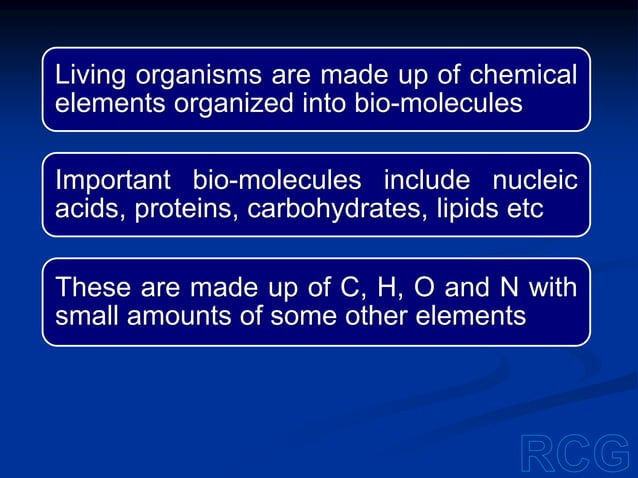 Living organisms are made up of chemical elements organized into bio-molecules

Important bio-molecules include nucleic acids, proteins, carbohydrates, lipids etc

These are made up of C, H, O and N with small amounts of some other elements

RCG